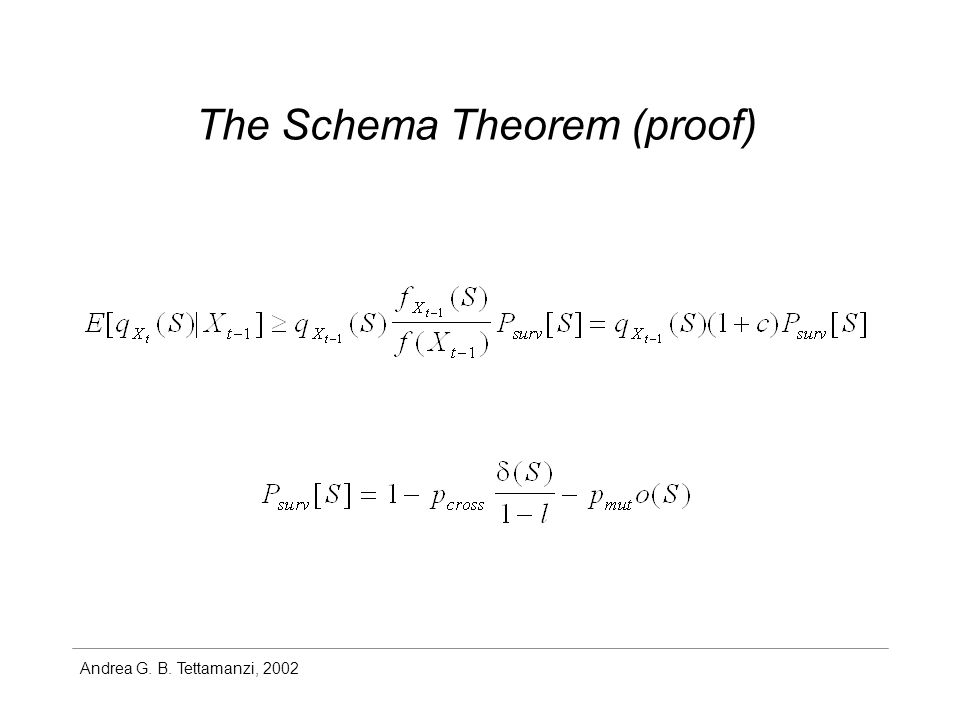 The Schema Theorem (proof)

$E[q_{X_t}(S)|X_{t-1}] \geq q_{X_{t-1}}(S)\frac{f_{X_{t-1}}(S)}{f(X_{t-1})}P_{surv}[S] = q_{X_{t-1}}(S)(1+c)P_{surv}[S]$

$P_{surv}[S] = 1 - p_{cross}\frac{\delta(S)}{1-l} - p_{mut}o(S)$

Andrea G. B. Tettamanzi, 2002